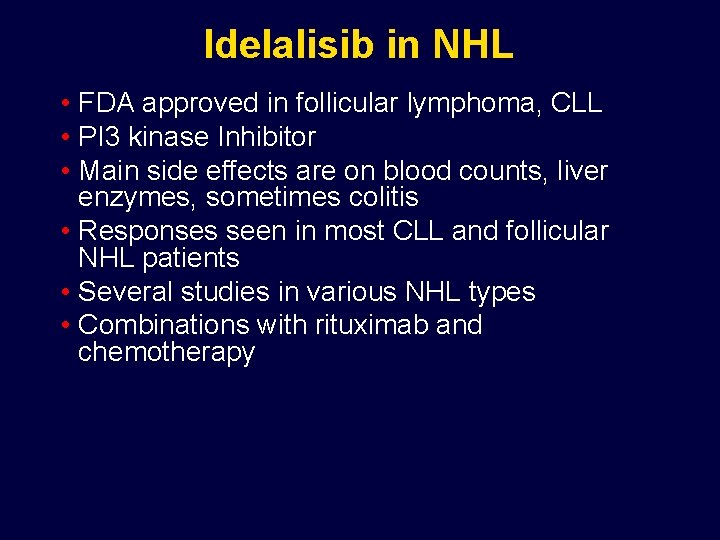 Idelalisib in NHL

• FDA approved in follicular lymphoma, CLL
• PI3 kinase Inhibitor
• Main side effects are on blood counts, liver enzymes, sometimes colitis
• Responses seen in most CLL and follicular NHL patients
• Several studies in various NHL types
• Combinations with rituximab and chemotherapy